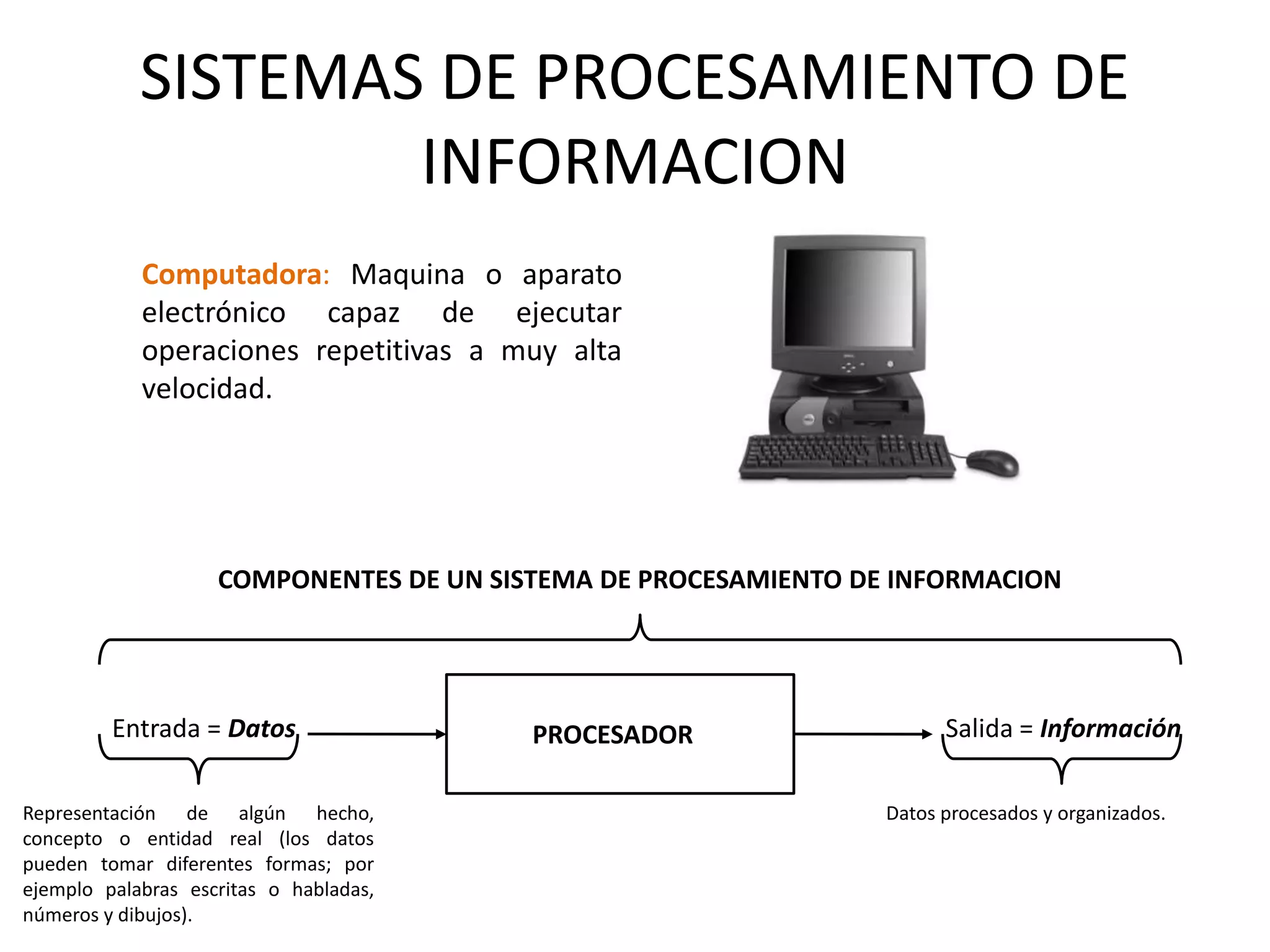 SISTEMAS DE PROCESAMIENTO DE INFORMACION

Computadora: Maquina o aparato electrónico capaz de ejecutar operaciones repetitivas a muy alta velocidad.

COMPONENTES DE UN SISTEMA DE PROCESAMIENTO DE INFORMACION

Entrada = Datos

PROCESADOR

Salida = Información

Representación de algún hecho, concepto o entidad real (los datos pueden tomar diferentes formas; por ejemplo palabras escritas o habladas, números y dibujos).

Datos procesados y organizados.